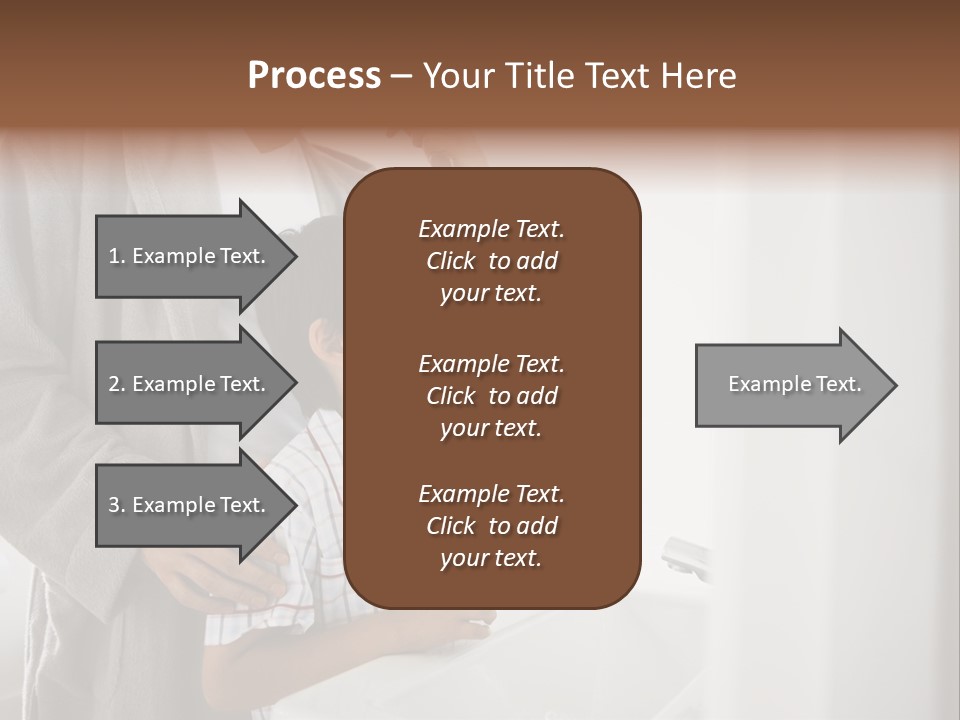 Process – Your Title Text Here

1. Example Text.

2. Example Text.

3. Example Text.

Example Text. Click to add your text.

Example Text. Click to add your text.

Example Text. Click to add your text.

Example Text.